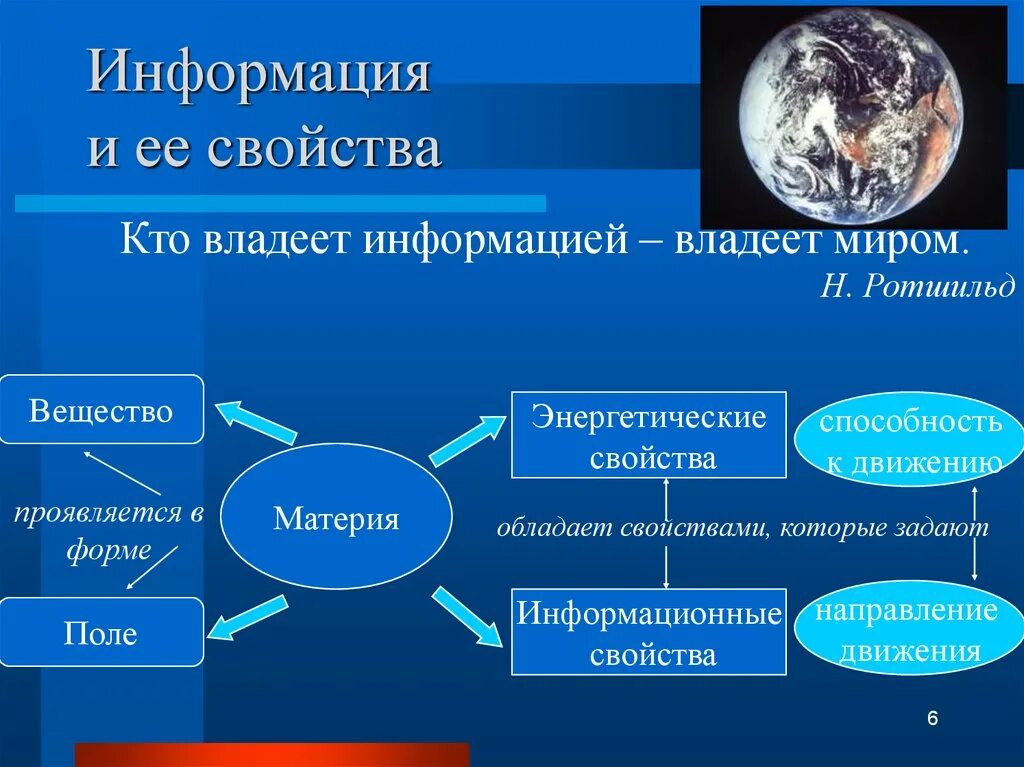 Информация и ее свойства

Кто владеет информацией – владеет миром.
Н. Ротшильд

Вещество

проявляется в форме

Поле

Материя

Энергетические свойства

обладает свойствами, которые задают

Информационные свойства

способность к движению

направление движения

6